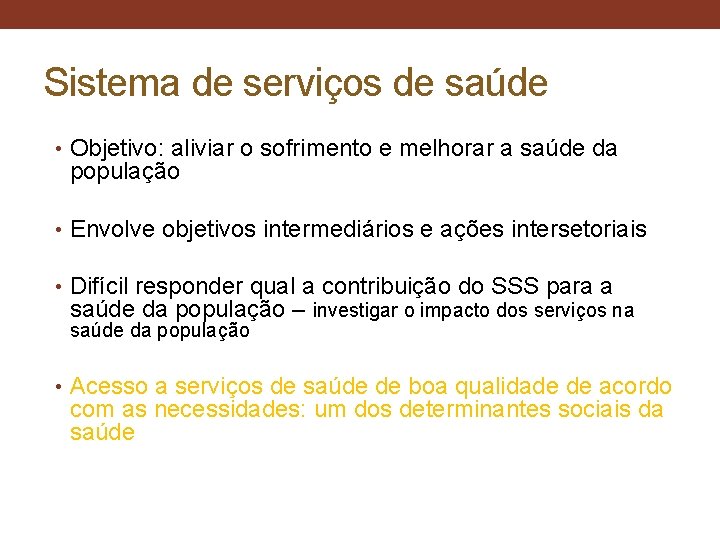 Sistema de serviços de saúde

• Objetivo: aliviar o sofrimento e melhorar a saúde da população

• Envolve objetivos intermediários e ações intersetoriais

• Difícil responder qual a contribuição do SSS para a saúde da população – investigar o impacto dos serviços na saúde da população

• Acesso a serviços de saúde de boa qualidade de acordo com as necessidades: um dos determinantes sociais da saúde